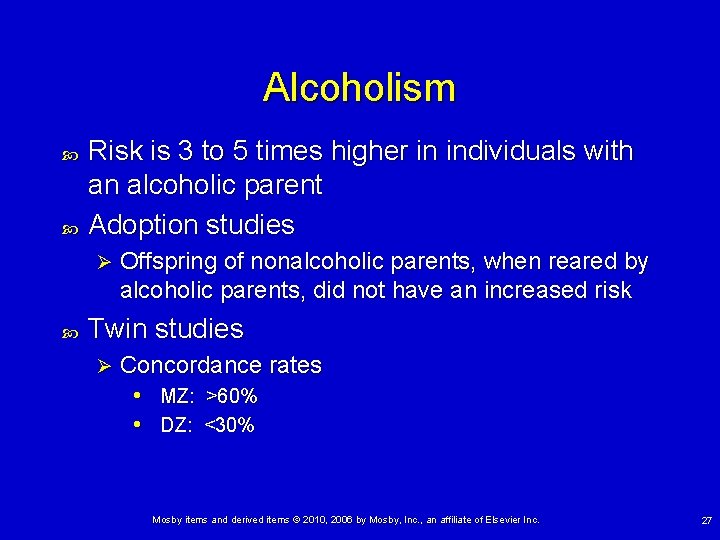 Alcoholism

Risk is 3 to 5 times higher in individuals with an alcoholic parent

Adoption studies

Offspring of nonalcoholic parents, when reared by alcoholic parents, did not have an increased risk

Twin studies

Concordance rates

MZ: >60%

DZ: <30%

Mosby items and derived items © 2010, 2006 by Mosby, Inc., an affiliate of Elsevier Inc.

27